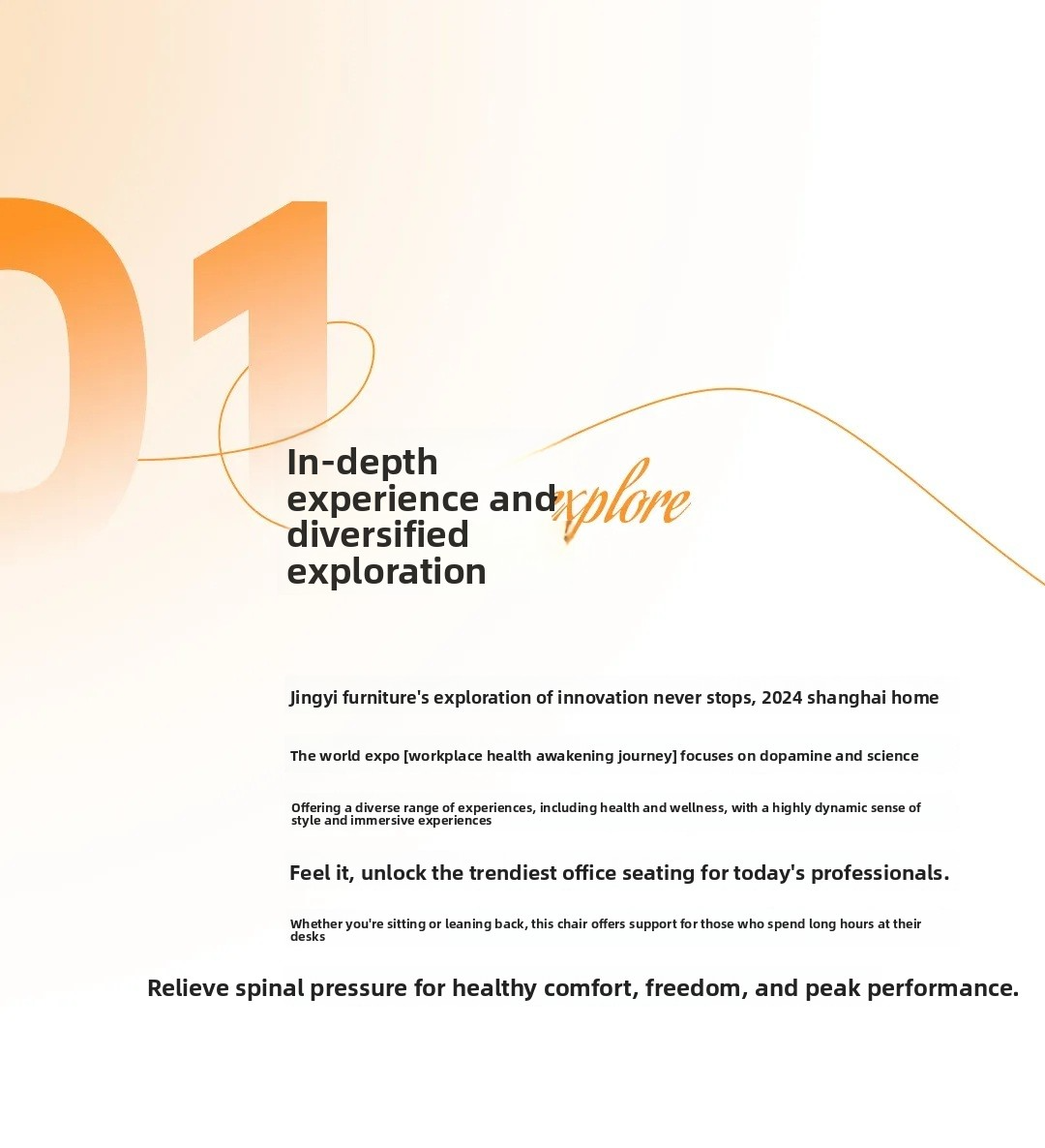 01

In-depth experience and diversified exploration

xplore

Jingyi furniture's exploration of innovation never stops, 2024 shanghai home

The world expo [workplace health awakening journey] focuses on dopamine and science

Offering a diverse range of experiences, including health and wellness, with a highly dynamic sense of style and immersive experiences

Feel it, unlock the trendiest office seating for today's professionals.

Whether you're sitting or leaning back, this chair offers support for those who spend long hours at their desks

Relieve spinal pressure for healthy comfort, freedom, and peak performance.